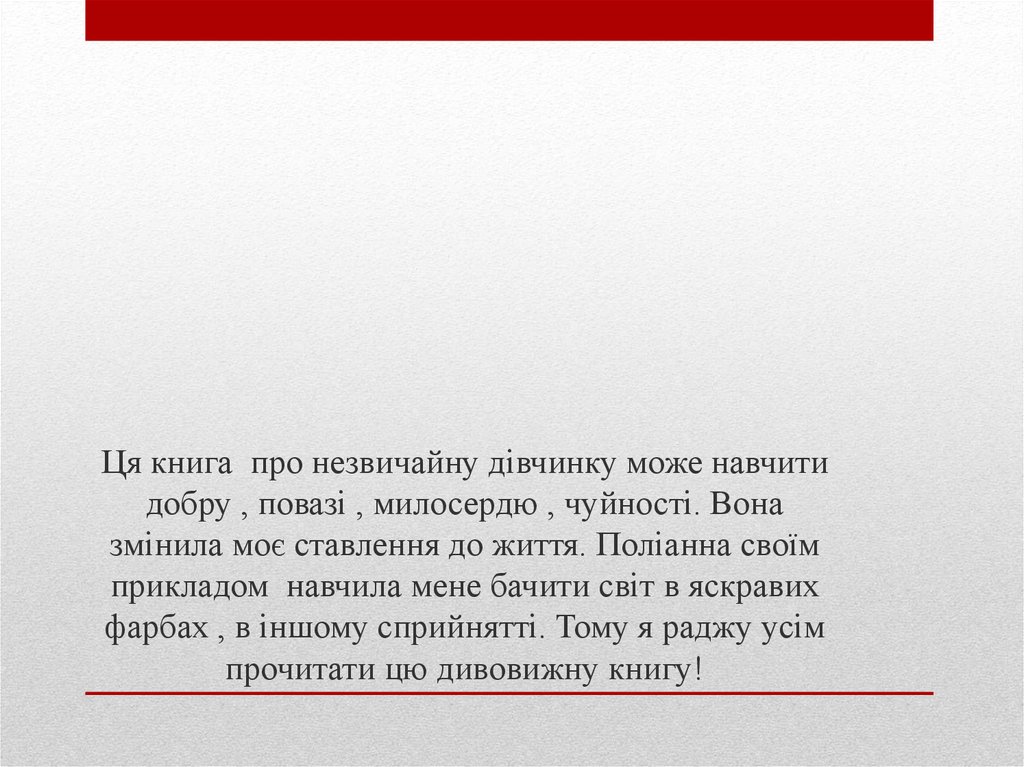 Ця книга  про незвичайну дівчинку може навчити добру , повазі , милосердю , чуйності. Вона змінила моє ставлення до життя. Поліанна своїм прикладом  навчила мене бачити світ в яскравих фарбах , в іншому сприйнятті. Тому я раджу усім прочитати цю дивовижну книгу!